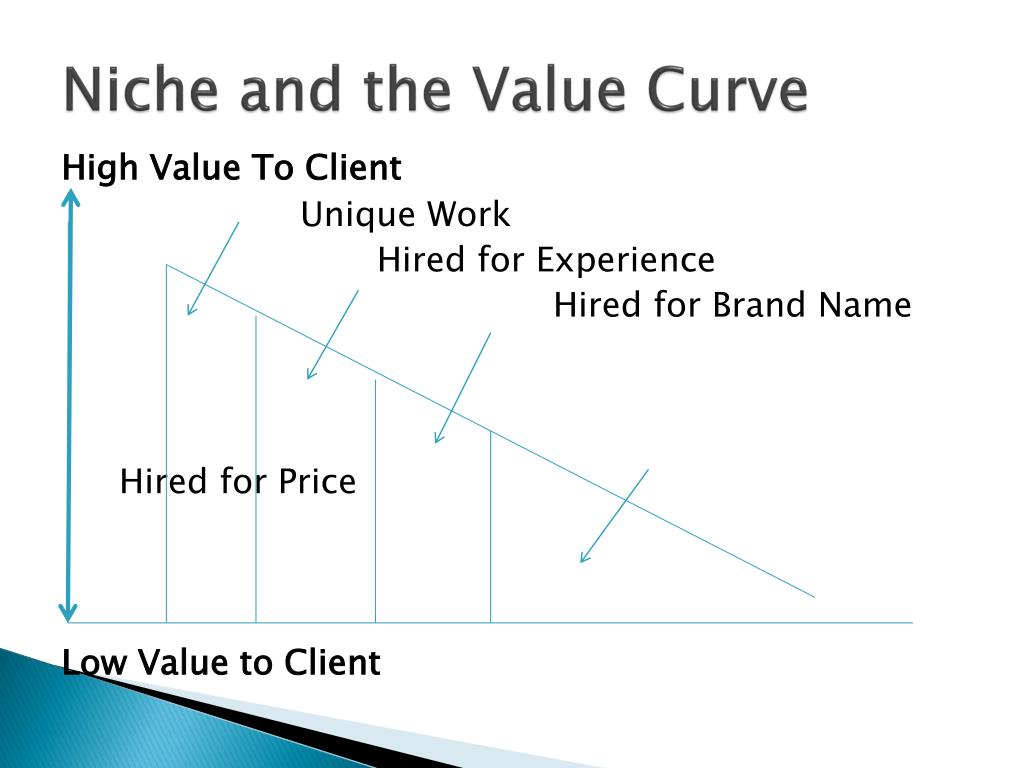 Niche and the Value Curve

High Value To Client

Unique Work

Hired for Experience

Hired for Brand Name

Hired for Price

Low Value to Client